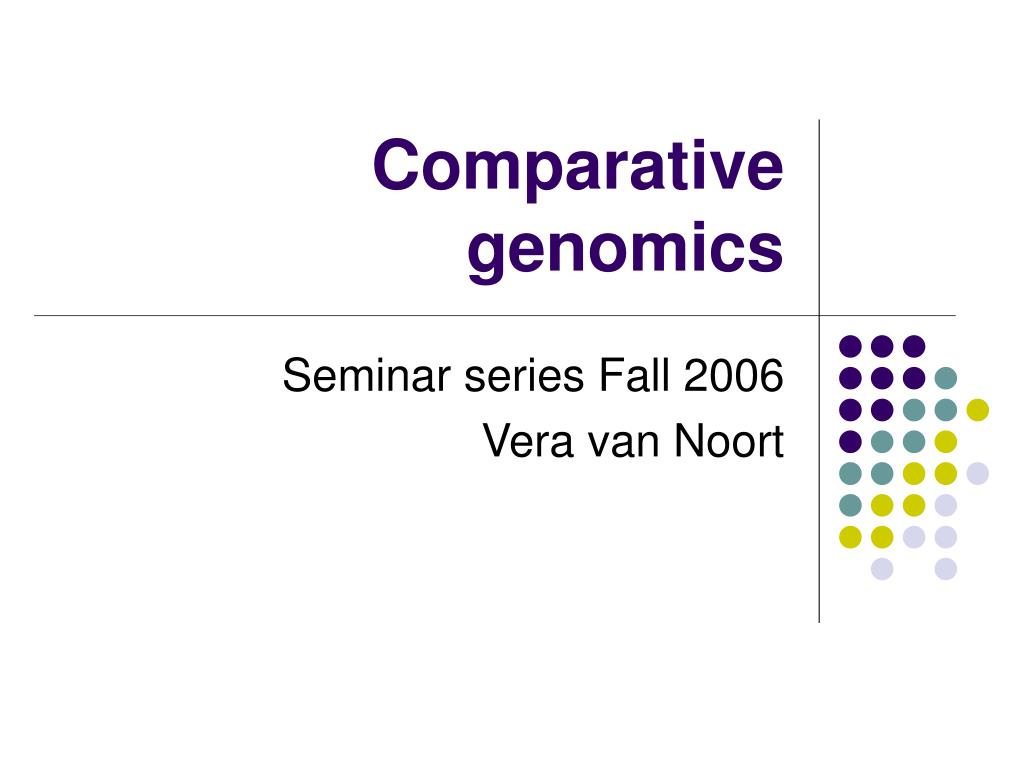 Comparative genomics

Seminar series Fall 2006
Vera van Noort